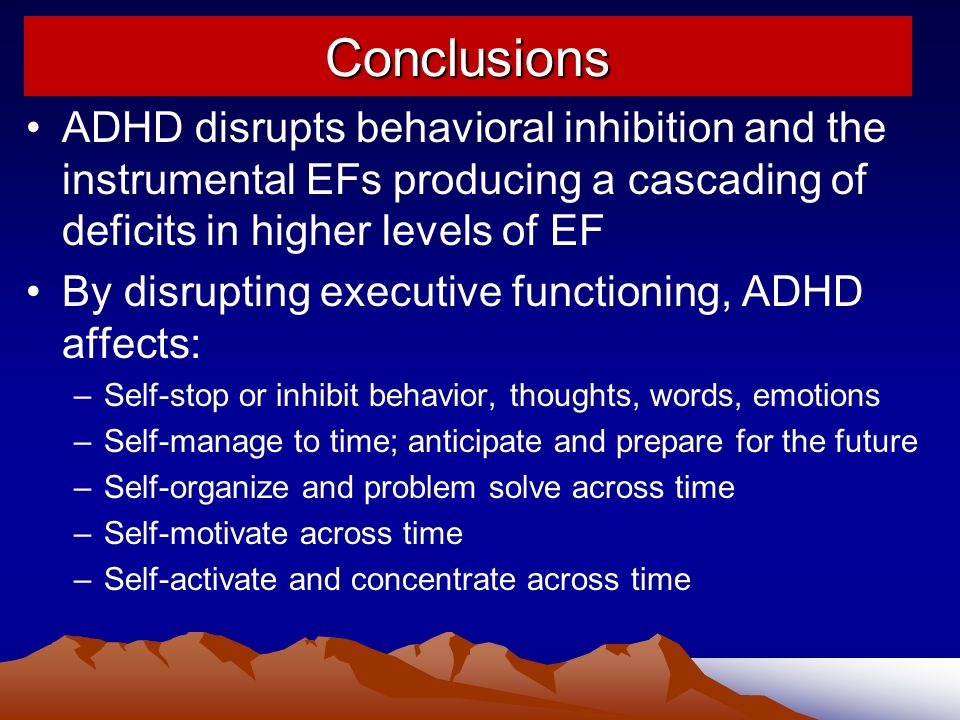 Conclusions

• ADHD disrupts behavioral inhibition and the instrumental EFs producing a cascading of deficits in higher levels of EF

• By disrupting executive functioning, ADHD affects:

– Self-stop or inhibit behavior, thoughts, words, emotions
– Self-manage to time; anticipate and prepare for the future
– Self-organize and problem solve across time
– Self-motivate across time
– Self-activate and concentrate across time